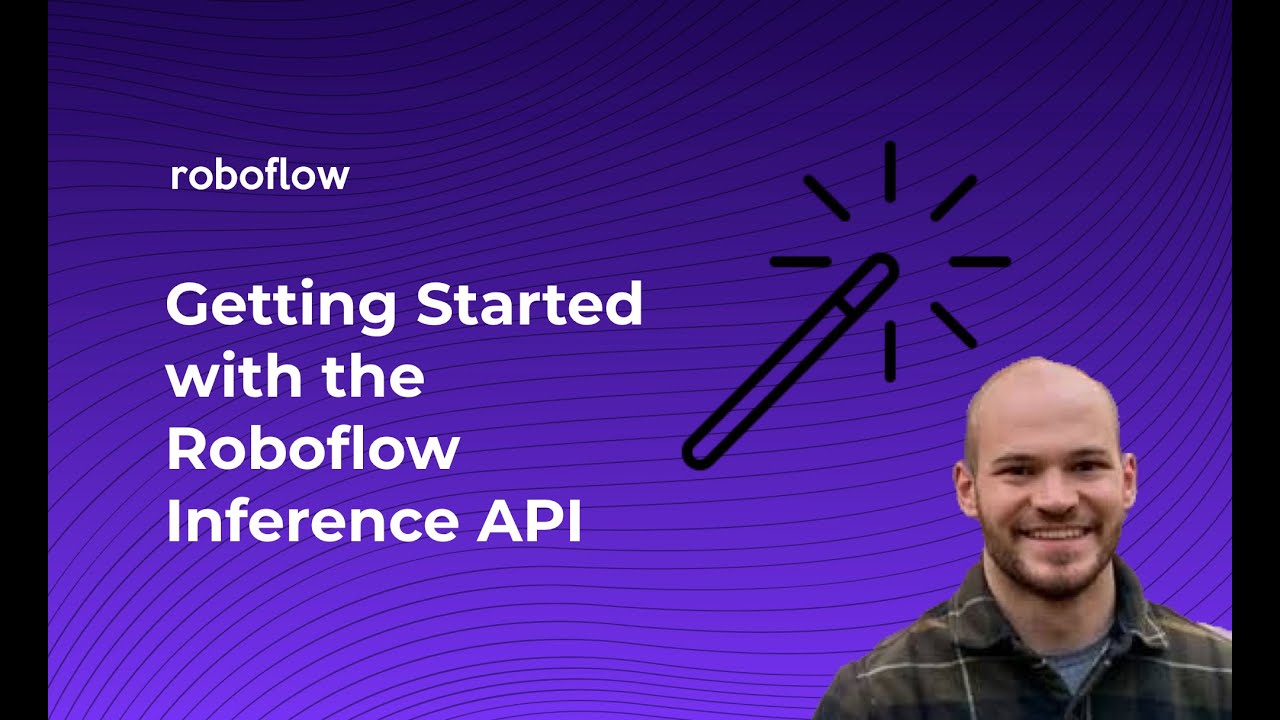 roboflow

Getting Started with the Roboflow Inference API